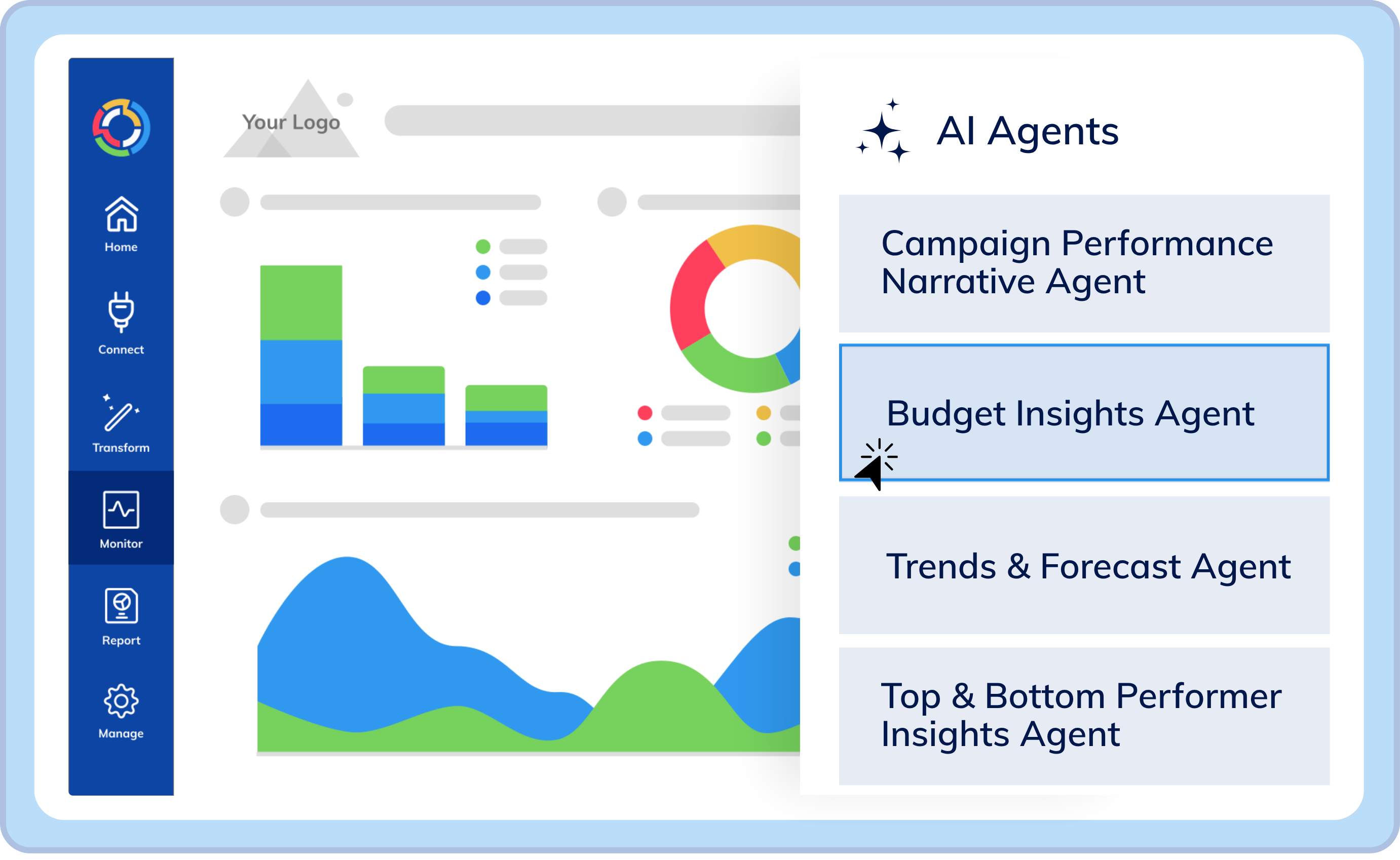 Home

Connect

Transform

Monitor

Report

Manage

Your Logo

AI Agents

Campaign Performance Narrative Agent

Budget Insights Agent

Trends & Forecast Agent

Top & Bottom Performer Insights Agent